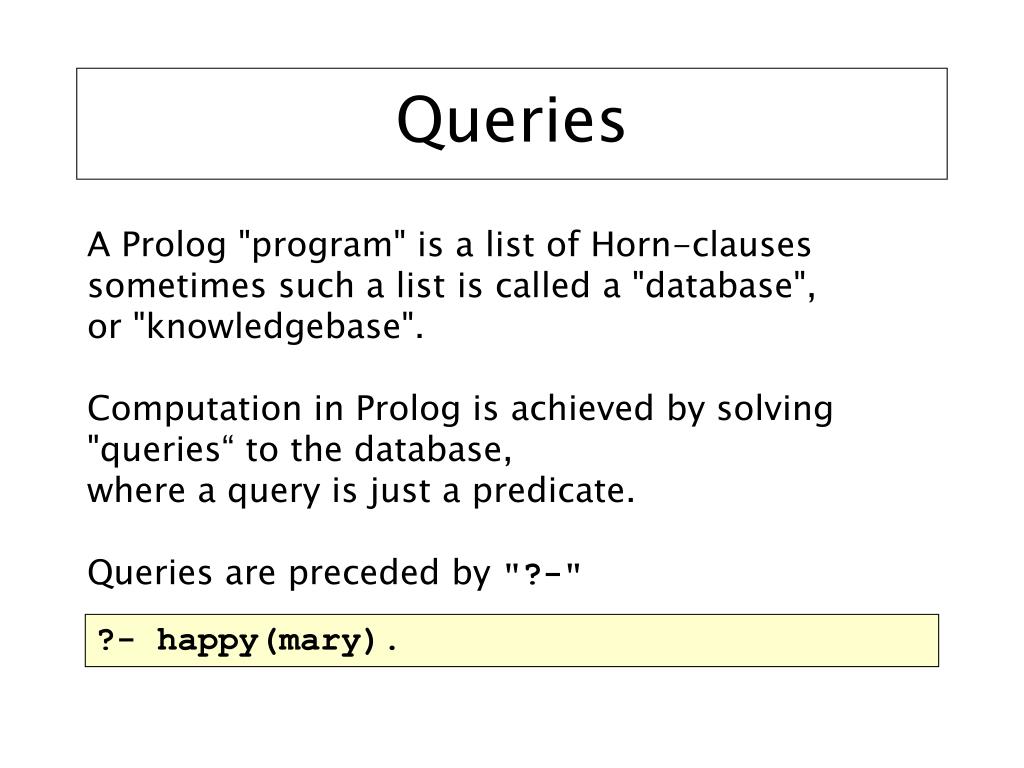 Queries

A Prolog "program" is a list of Horn-clauses sometimes such a list is called a "database", or "knowledgebase".

Computation in Prolog is achieved by solving "queries“ to the database, where a query is just a predicate.

Queries are preceded by "?-"

?- happy(mary).